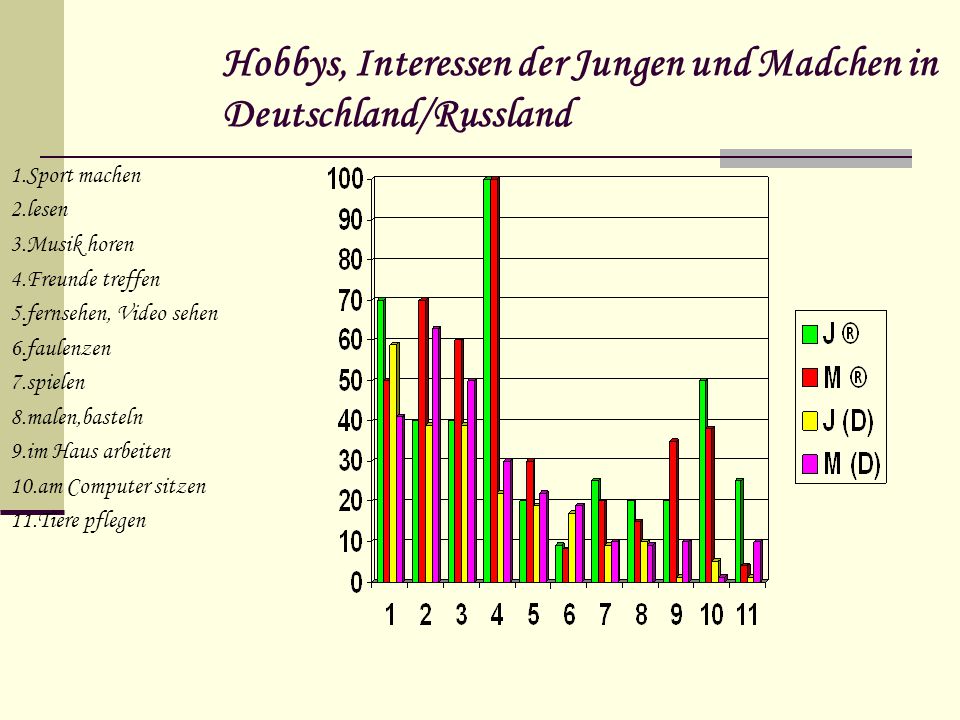 Hobbys, Interessen der Jungen und Madchen in Deutschland/Russland

1.Sport machen
2.lesen
3.Musik horen
4.Freunde treffen
5.fernsehen, Video sehen
6.faulenzen
7.spielen
8.malen,basteln
9.im Haus arbeiten
10.am Computer sitzen
11.Tiere pflegen

100
90
80
70
60
50
40
30
20
10
0

1 2 3 4 5 6 7 8 9 10 11

J ®
M ®
J (D)
M (D)